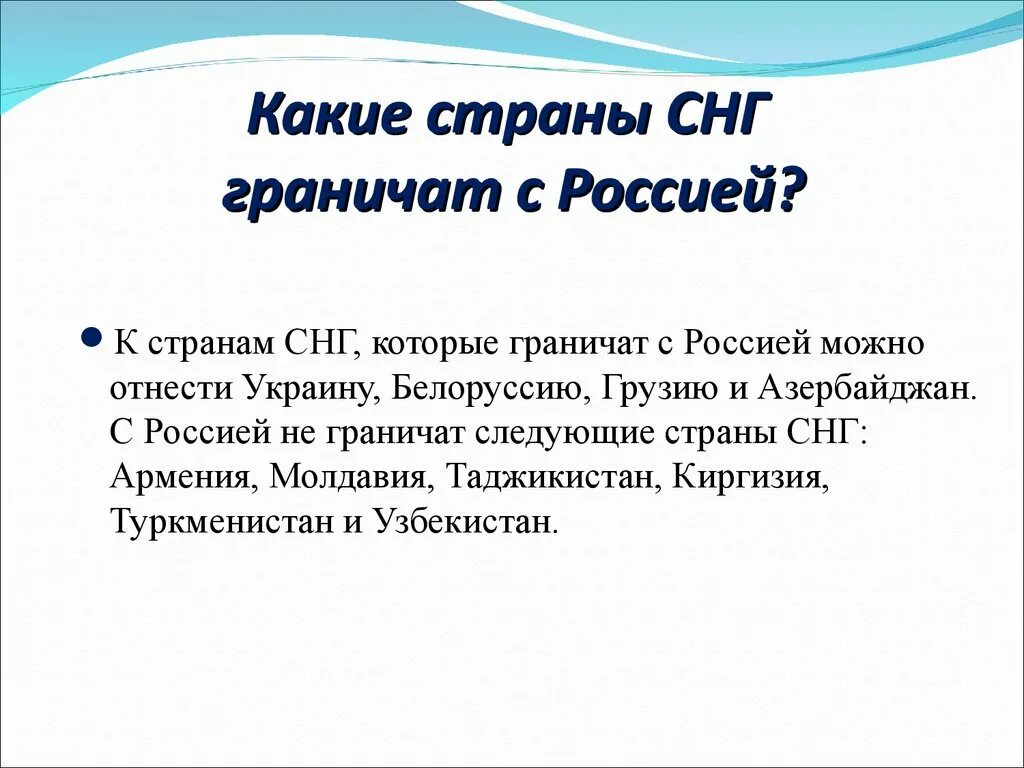 Какие страны СНГ граничат с Россией?

К странам СНГ, которые граничат с Россией можно отнести Украину, Белоруссию, Грузию и Азербайджан. С Россией не граничат следующие страны СНГ: Армения, Молдавия, Таджикистан, Киргизия, Туркменистан и Узбекистан.